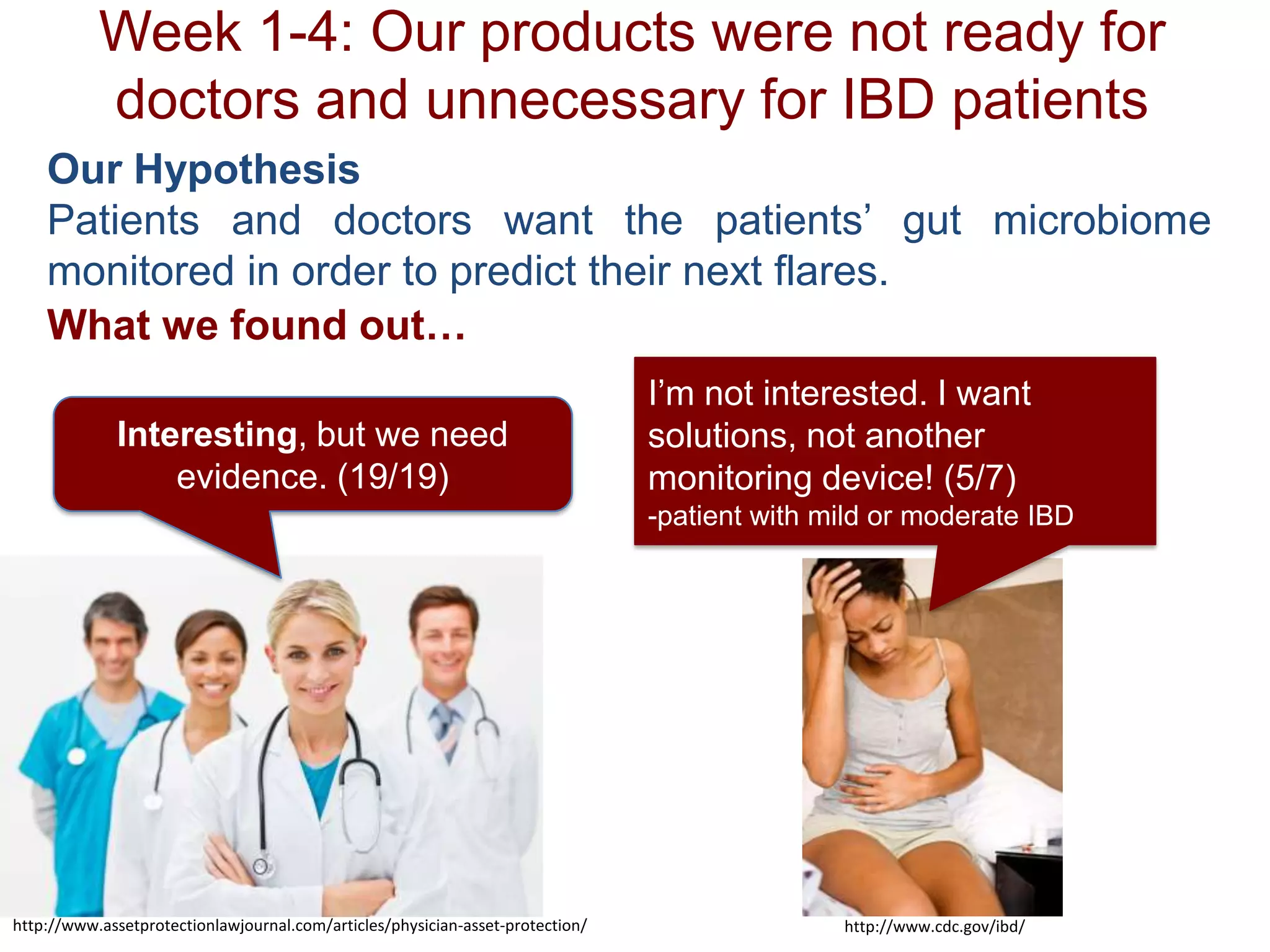 Week 1-4: Our products were not ready for doctors and unnecessary for IBD patients

Our Hypothesis

Patients and doctors want the patients' gut microbiome monitored in order to predict their next flares.

What we found out…

Interesting, but we need evidence. (19/19)

I'm not interested. I want solutions, not another monitoring device! (5/7)
-patient with mild or moderate IBD

http://www.assetprotectionlawjournal.com/articles/physician-asset-protection/

http://www.cdc.gov/ibd/